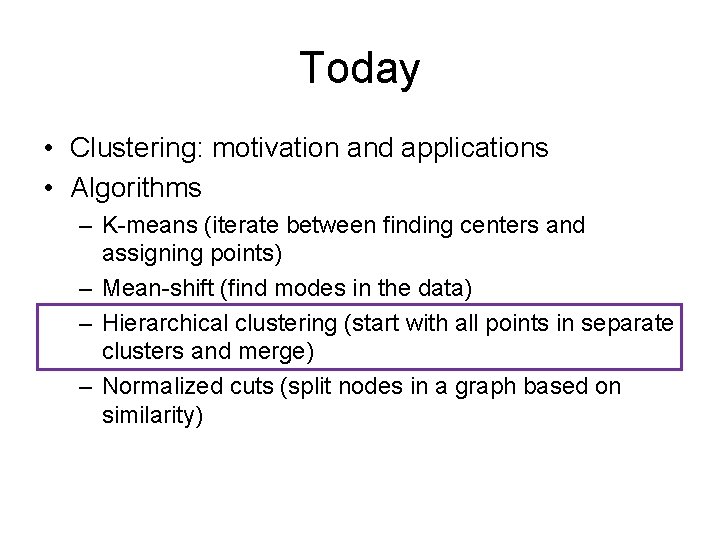 Today

• Clustering: motivation and applications
• Algorithms
  – K-means (iterate between finding centers and assigning points)
  – Mean-shift (find modes in the data)
  – Hierarchical clustering (start with all points in separate clusters and merge)
  – Normalized cuts (split nodes in a graph based on similarity)